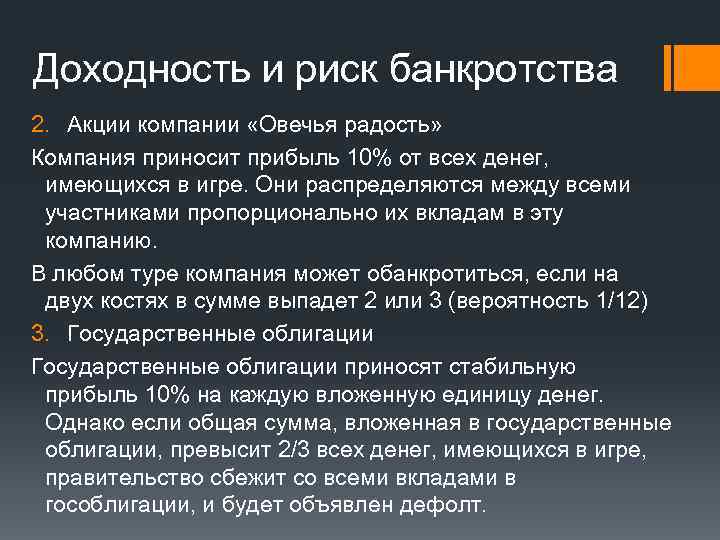 Доходность и риск банкротства

2. Акции компании «Овечья радость»

Компания приносит прибыль 10% от всех денег, имеющихся в игре. Они распределяются между всеми участниками пропорционально их вкладам в эту компанию.

В любом туре компания может обанкротиться, если на двух костях в сумме выпадет 2 или 3 (вероятность 1/12)

3. Государственные облигации

Государственные облигации приносят стабильную прибыль 10% на каждую вложенную единицу денег. Однако если общая сумма, вложенная в государственные облигации, превысит 2/3 всех денег, имеющихся в игре, правительство сбежит со всеми вкладами в гособлигации, и будет объявлен дефолт.